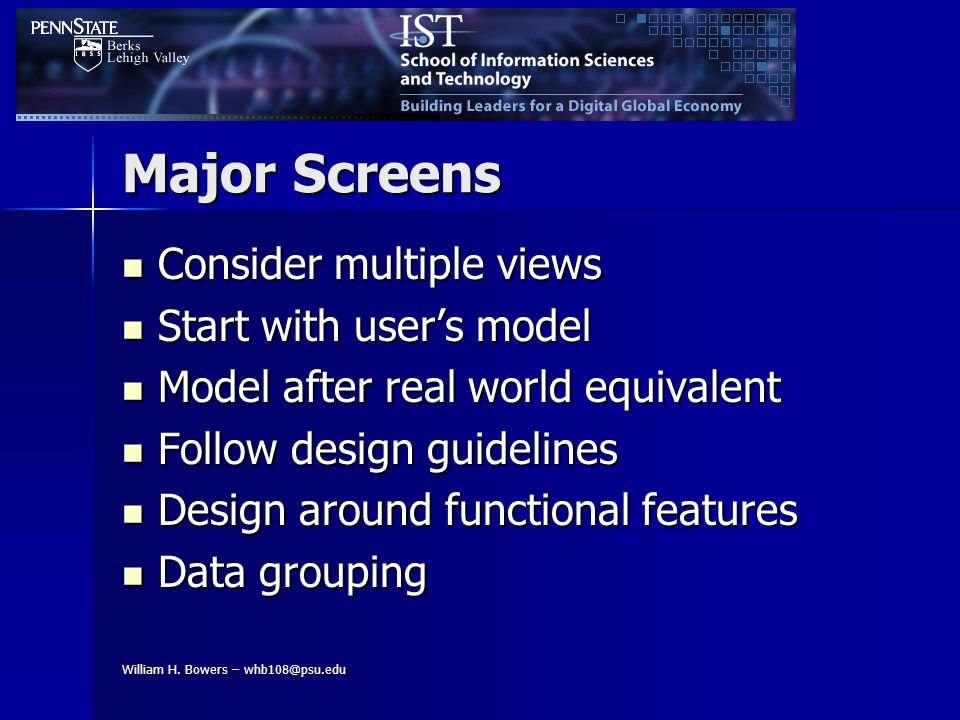 PENNSTATE
1855
Berks
Lehigh Valley

IST
School of Information Sciences and Technology
Building Leaders for a Digital Global Economy

Major Screens

- Consider multiple views
- Start with user's model
- Model after real world equivalent
- Follow design guidelines
- Design around functional features
- Data grouping

William H. Bowers – whb108@psu.edu